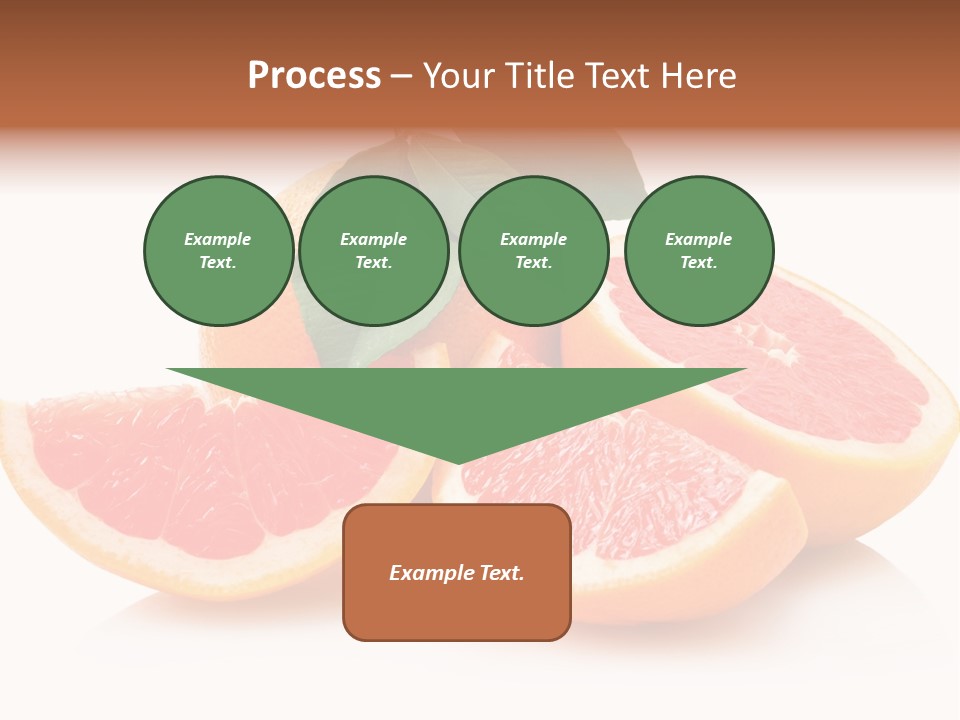 Process – Your Title Text Here

Example Text.

Example Text.

Example Text.

Example Text.

Example Text.